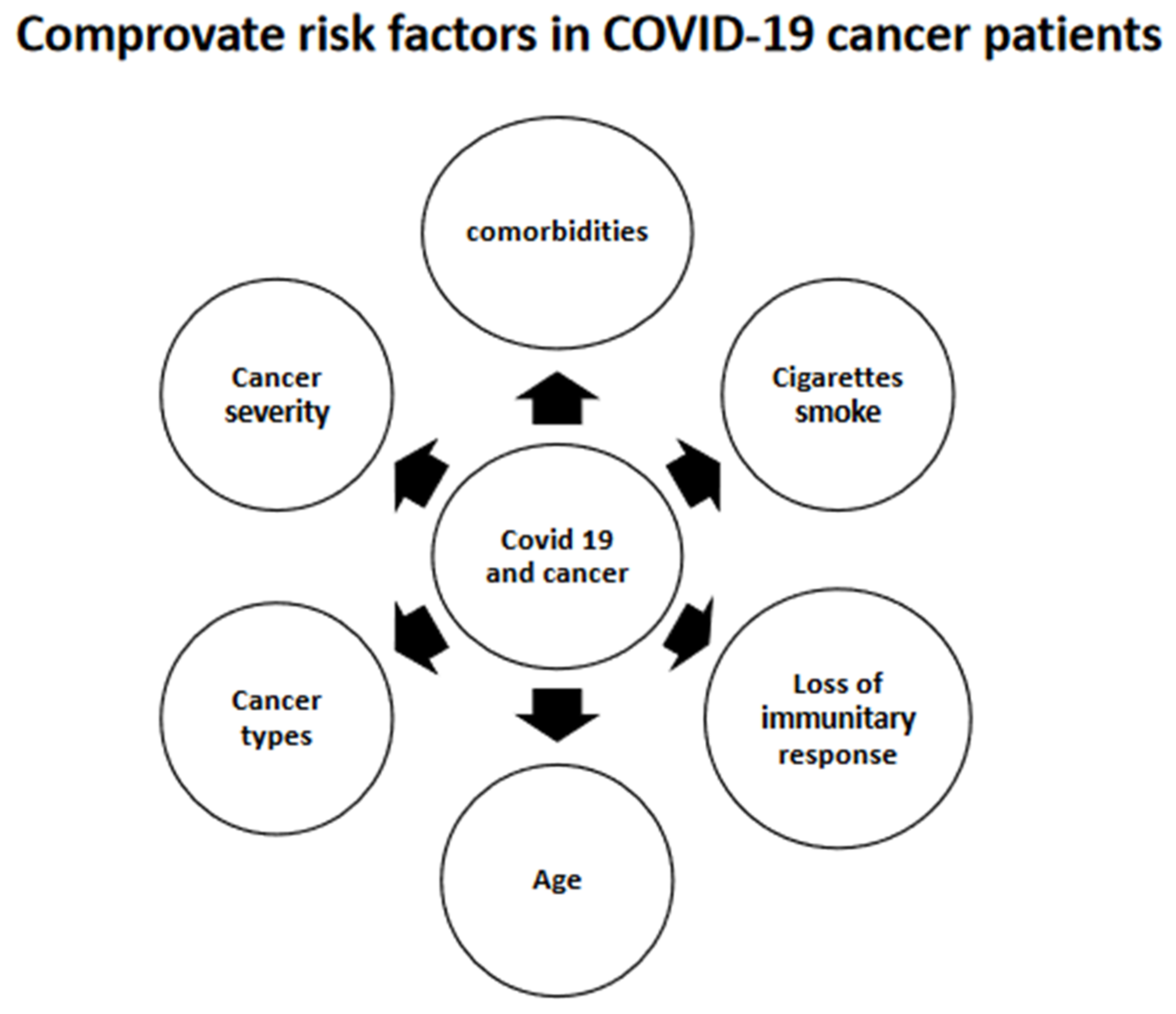 Comprovate risk factors in COVID-19 cancer patients

comorbidities

Cancer severity

Cigarettes smoke

Covid 19 and cancer

Cancer types

Loss of immunitary response

Age